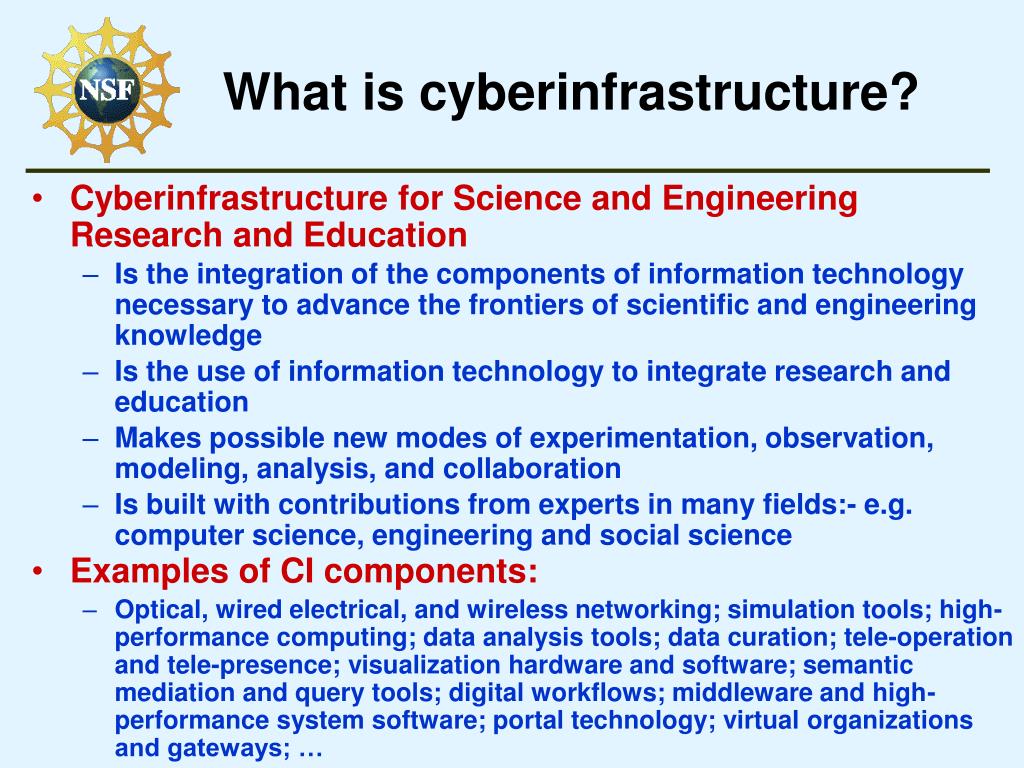 NSF

What is cyberinfrastructure?

• Cyberinfrastructure for Science and Engineering Research and Education
  – Is the integration of the components of information technology necessary to advance the frontiers of scientific and engineering knowledge
  – Is the use of information technology to integrate research and education
  – Makes possible new modes of experimentation, observation, modeling, analysis, and collaboration
  – Is built with contributions from experts in many fields:- e.g. computer science, engineering and social science
• Examples of CI components:
  – Optical, wired electrical, and wireless networking; simulation tools; high-performance computing; data analysis tools; data curation; tele-operation and tele-presence; visualization hardware and software; semantic mediation and query tools; digital workflows; middleware and high-performance system software; portal technology; virtual organizations and gateways; …